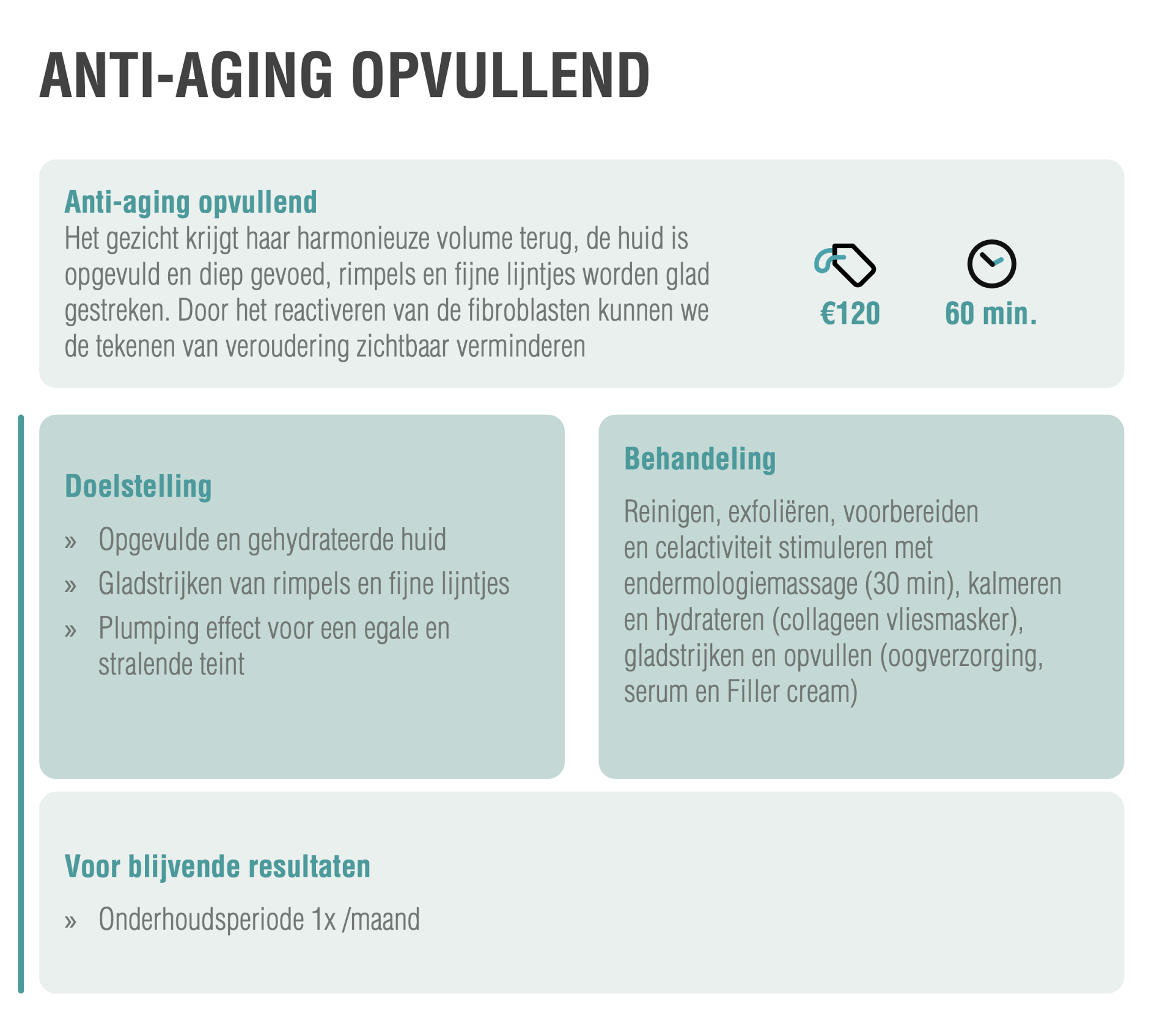 ANTI-AGING OPVULLEND

Anti-aging opvullend
Het gezicht krijgt haar harmonieuze volume terug, de huid is opgevuld en diep gevoed, rimpels en fijne lijntjes worden glad gestreken. Door het reactiveren van de fibroblasten kunnen we de tekenen van veroudering zichtbaar verminderen

€120

60 min.

Doelstelling

» Opgevulde en gehydrateerde huid
» Gladstrijken van rimpels en fijne lijntjes
» Plumping effect voor een egale en stralende teint

Behandeling

Reinigen, exfoliëren, voorbereiden en celactiviteit stimuleren met endermologiemassage (30 min), kalmeren en hydrateren (collageen vliesmasker), gladstrijken en opvullen (oogverzorging, serum en Filler cream)

Voor blijvende resultaten

» Onderhoudsperiode 1x /maand